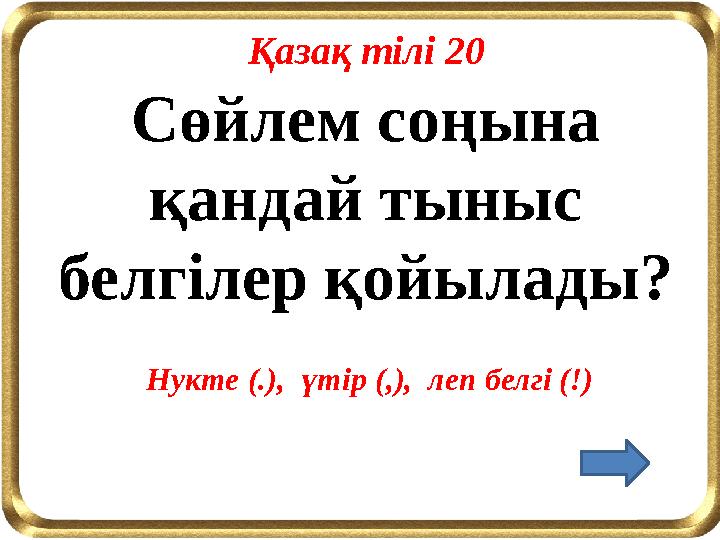 Қазақ тілі 20

Сөйлем соңына қандай тыныс белгілер қойылады?

Нукте (.), үтір (,), леп белгі (!)